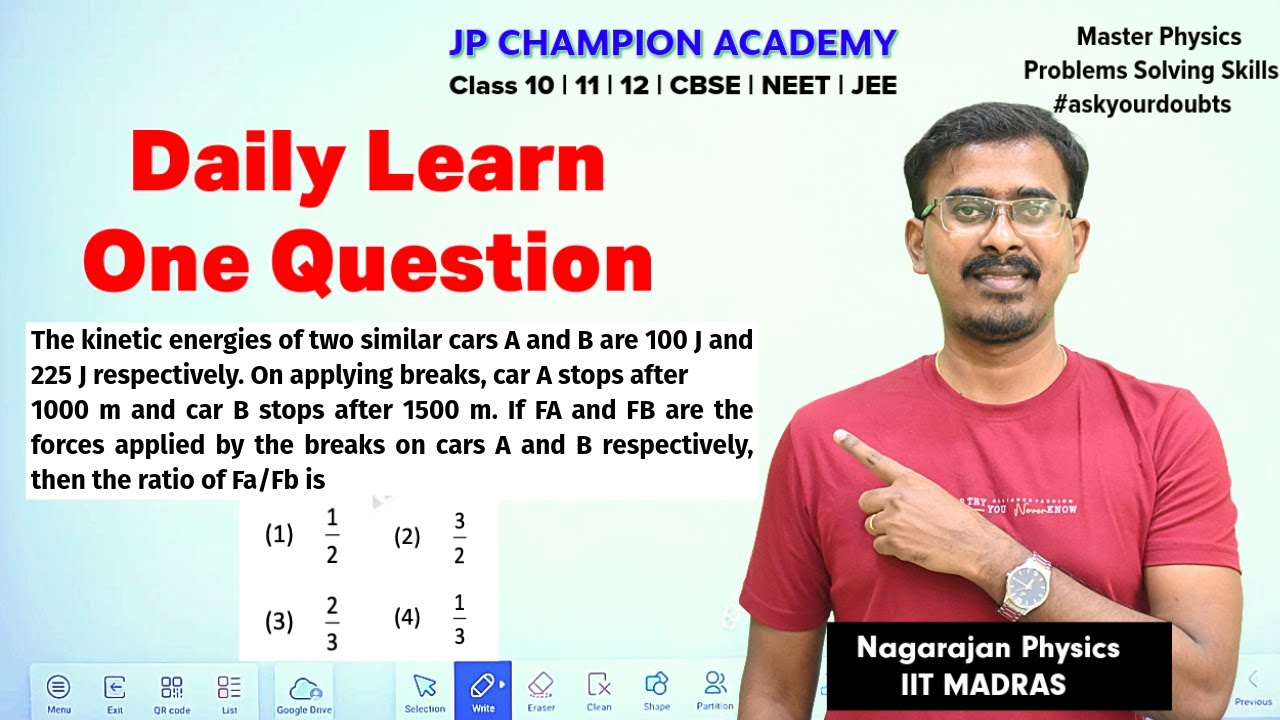 JP CHAMPION ACADEMY
Class 10 | 11 | 12 | CBSE | NEET | JEE

Master Physics
Problems Solving Skills
#askyourdoubts

Daily Learn
One Question

The kinetic energies of two similar cars A and B are 100 J and 225 J respectively. On applying breaks, car A stops after 1000 m and car B stops after 1500 m. If FA and FB are the forces applied by the breaks on cars A and B respectively, then the ratio of Fa/Fb is

(1) $\frac{1}{2}$ (2) $\frac{3}{2}$

(3) $\frac{2}{3}$ (4) $\frac{1}{3}$

TRY YOU Never KNOW

Nagarajan Physics
IIT MADRAS

Menu Exit QR code List Google Drive Selection Write Eraser Clean Shape Partition Previous